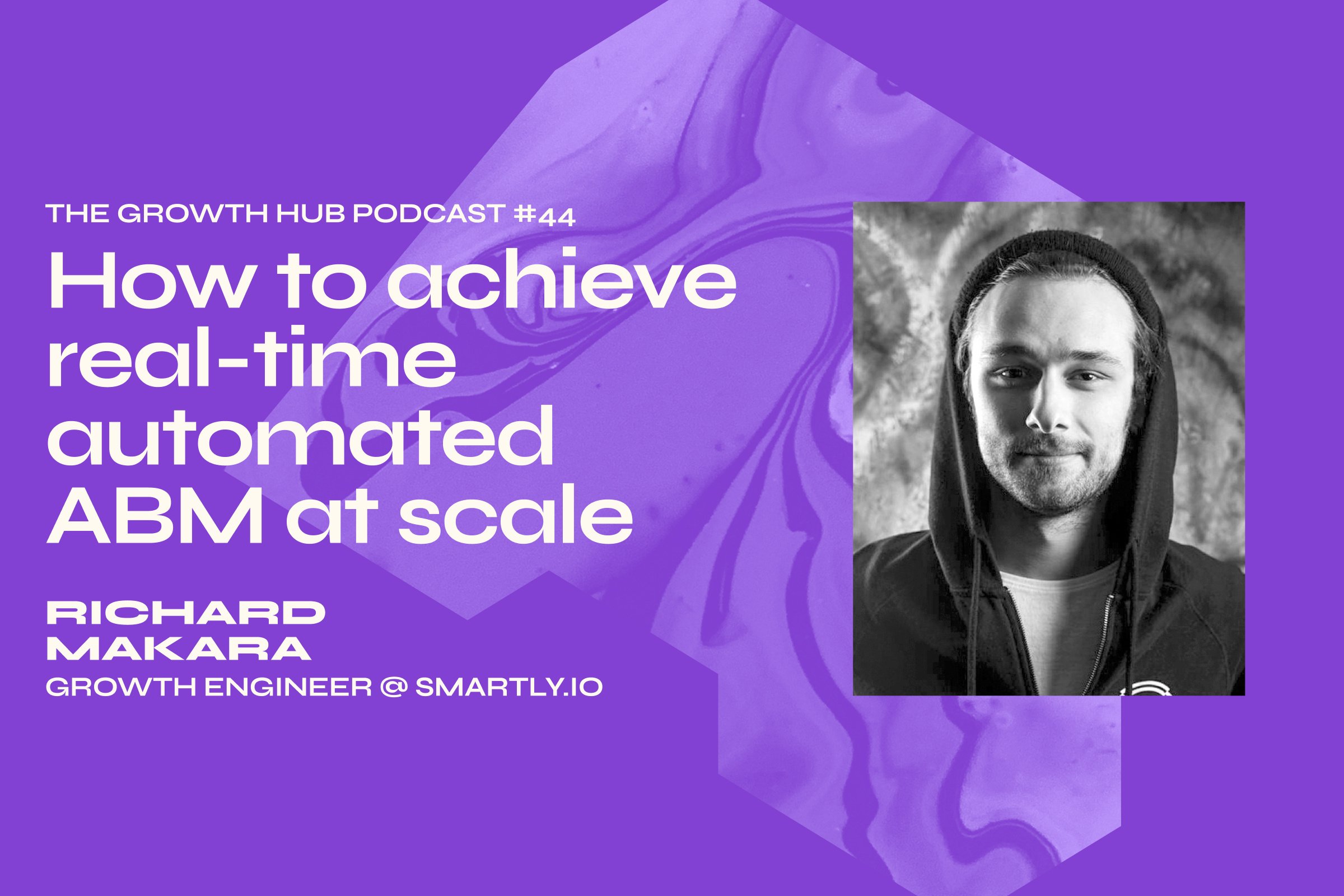 THE GROWTH HUB PODCAST #44

How to achieve real-time automated ABM at scale

RICHARD MAKARA
GROWTH ENGINEER @ SMARTLY.IO